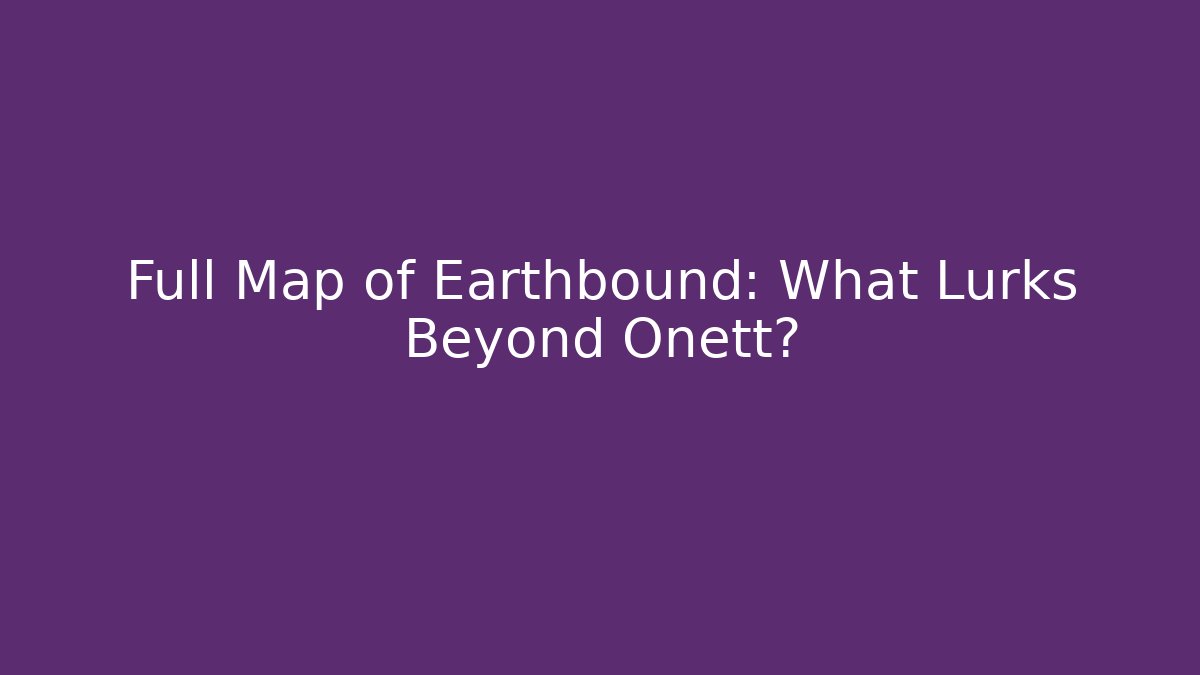 Full Map of Earthbound: What Lurks Beyond Onett?